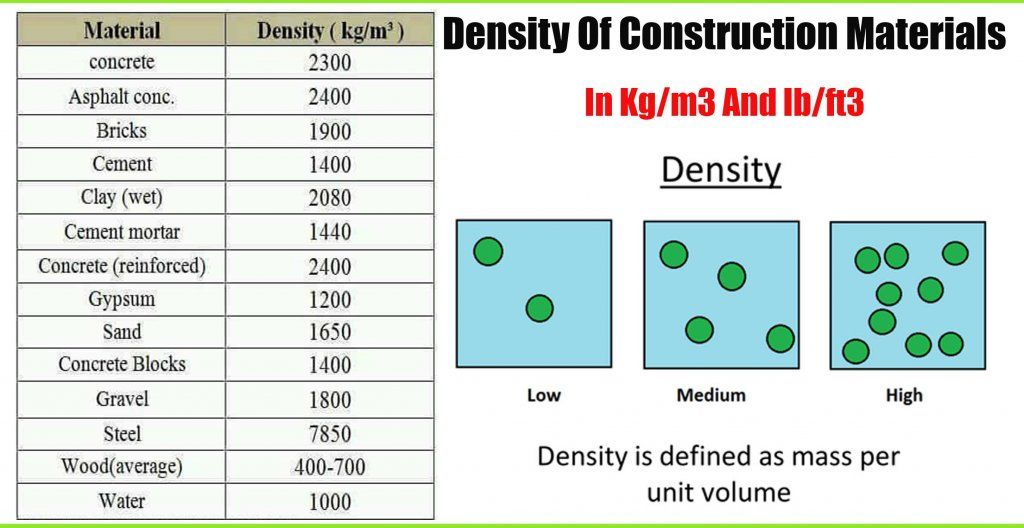 | Material | Density ( kg/m³ ) |
|---|---|
| concrete | 2300 |
| Asphalt conc. | 2400 |
| Bricks | 1900 |
| Cement | 1400 |
| Clay (wet) | 2080 |
| Cement mortar | 1440 |
| Concrete (reinforced) | 2400 |
| Gypsum | 1200 |
| Sand | 1650 |
| Concrete Blocks | 1400 |
| Gravel | 1800 |
| Steel | 7850 |
| Wood(average) | 400-700 |
| Water | 1000 |

Density Of Construction Materials

In Kg/m3 And lb/ft3

Density

Low

Medium

High

Density is defined as mass per unit volume